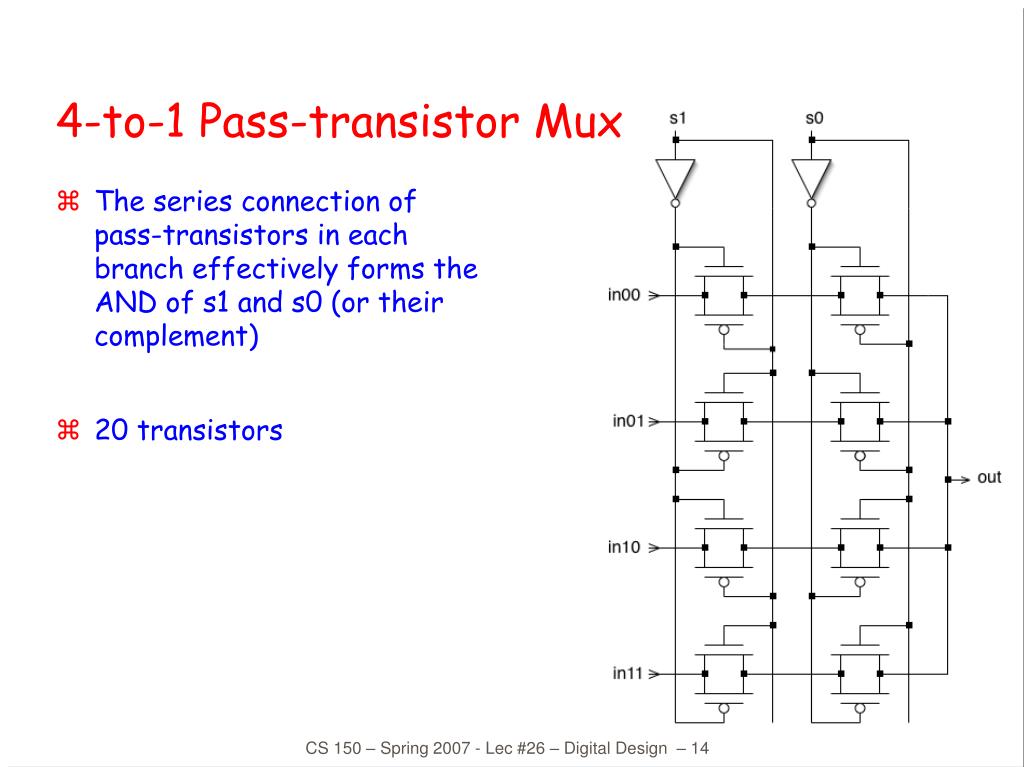 4-to-1 Pass-transistor Mux

⌘ The series connection of pass-transistors in each branch effectively forms the AND of s1 and s0 (or their complement)

⌘ 20 transistors

s1

s0

in00

in01

in10

in11

out

CS 150 – Spring 2007 - Lec #26 – Digital Design – 14